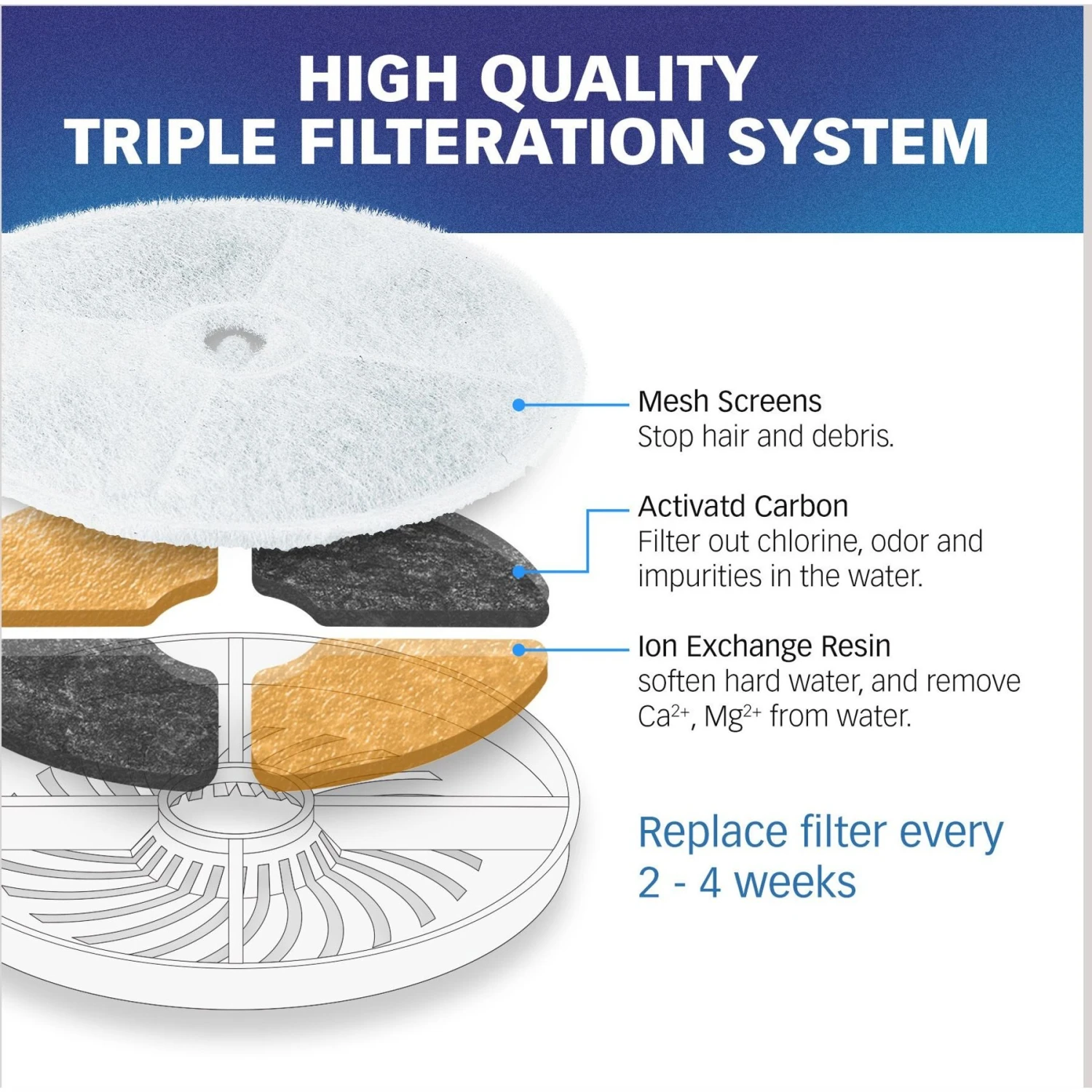 HIGH QUALITY
TRIPLE FILTERATION SYSTEM

Mesh Screens
Stop hair and debris.

Activatd Carbon
Filter out chlorine, odor and impurities in the water.

Ion Exchange Resin
soften hard water, and remove $Ca^{2+}$, $Mg^{2+}$ from water.

Replace filter every 2 - 4 weeks